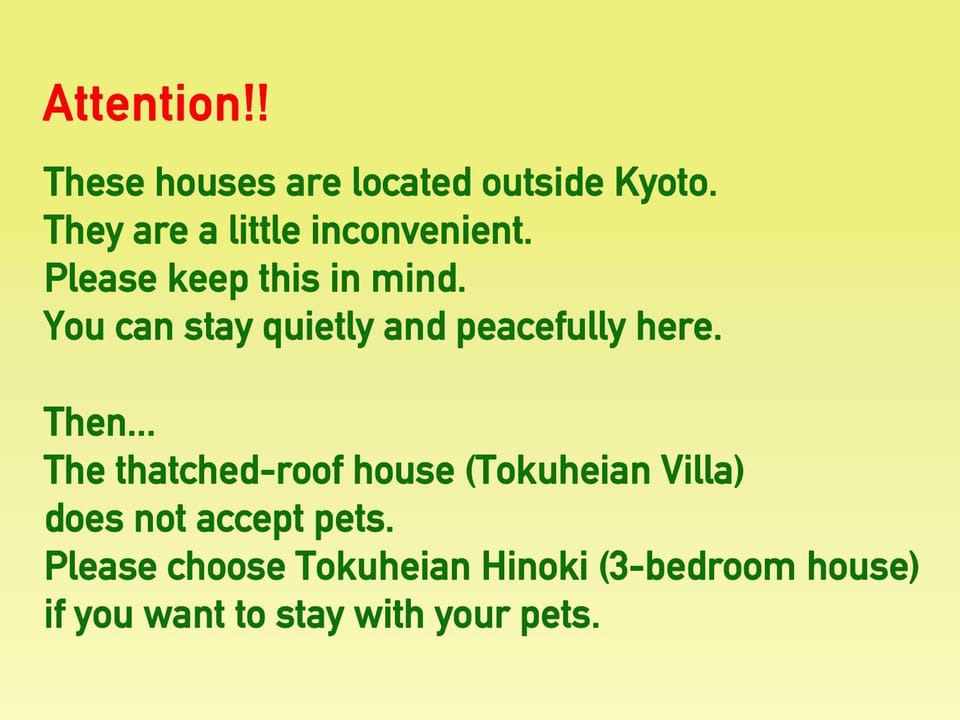 Attention!!

These houses are located outside Kyoto.
They are a little inconvenient.
Please keep this in mind.
You can stay quietly and peacefully here.

Then...
The thatched-roof house (Tokuheian Villa)
does not accept pets.
Please choose Tokuheian Hinoki (3-bedroom house)
if you want to stay with your pets.